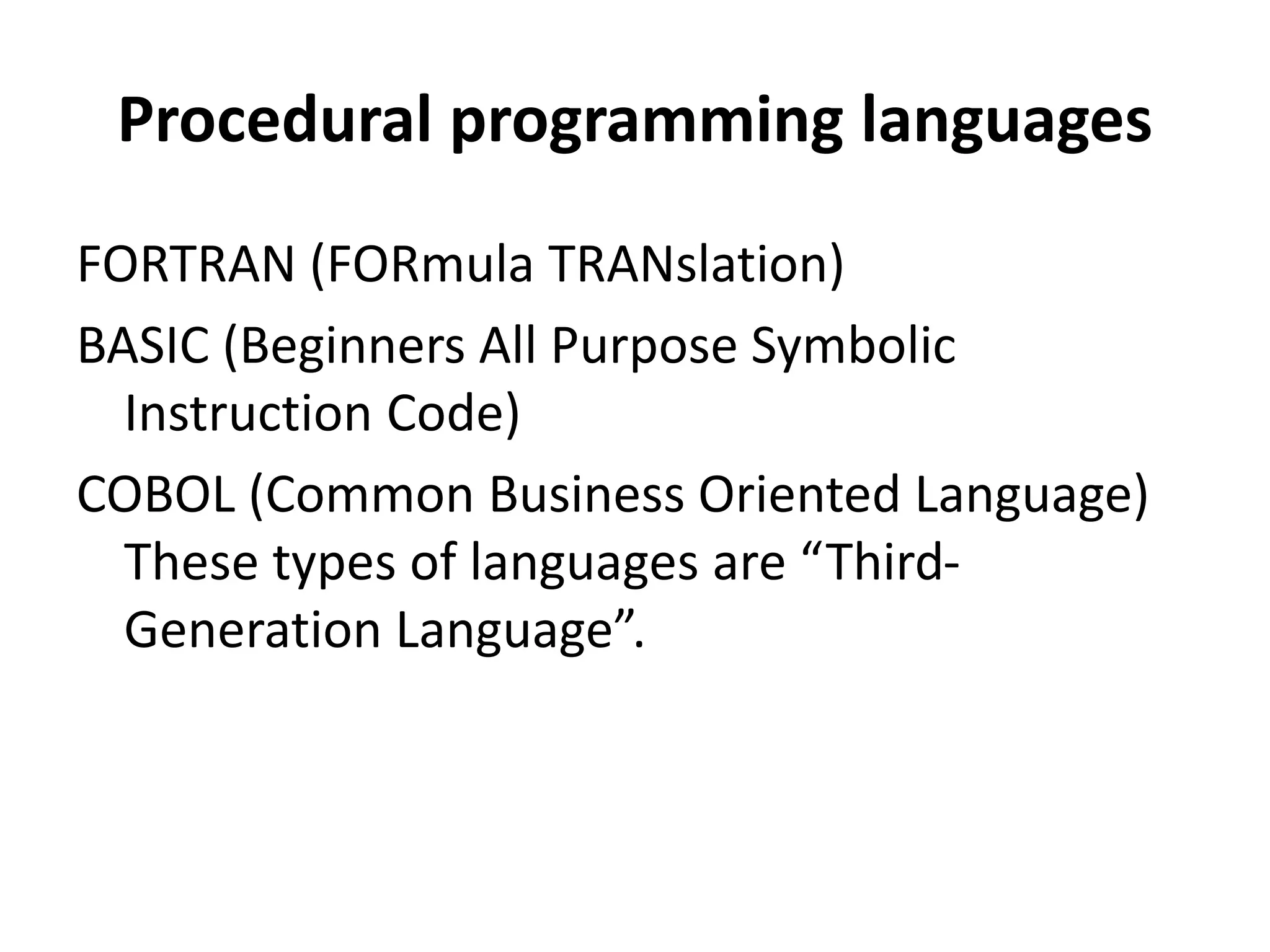 Procedural programming languages

FORTRAN (FORmula TRANslation)

BASIC (Beginners All Purpose Symbolic Instruction Code)

COBOL (Common Business Oriented Language) These types of languages are “Third-Generation Language”.